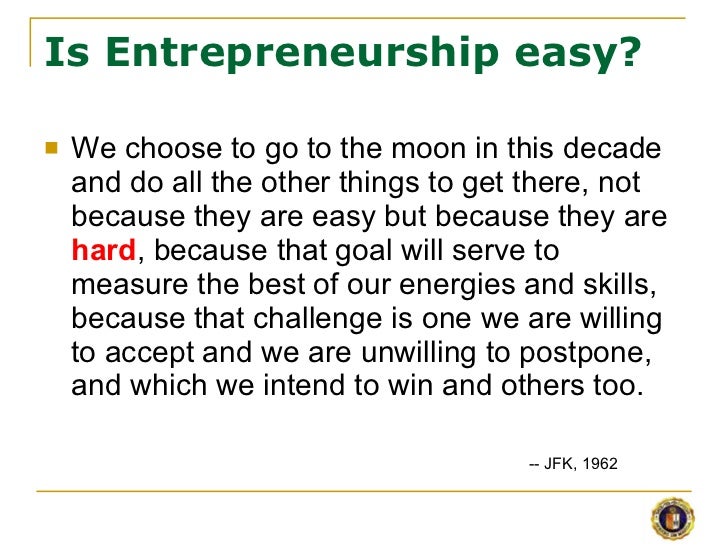 Is Entrepreneurship easy?

We choose to go to the moon in this decade and do all the other things to get there, not because they are easy but because they are hard, because that goal will serve to measure the best of our energies and skills, because that challenge is one we are willing to accept and we are unwilling to postpone, and which we intend to win and others too.

-- JFK, 1962